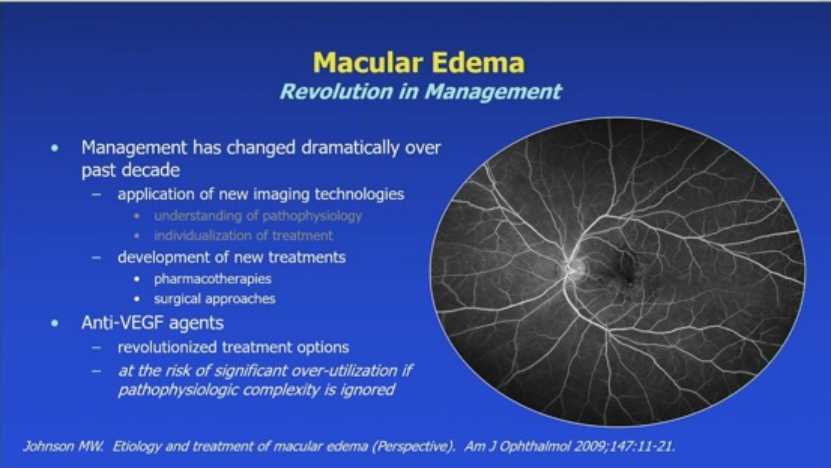 Macular Edema
Revolution in Management

• Management has changed dramatically over past decade
– application of new imaging technologies
• understanding of pathophysiology
• individualization of treatment
– development of new treatments
• pharmacotherapies
• surgical approaches
• Anti-VEGF agents
– revolutionized treatment options
– at the risk of significant over-utilization if pathophysiologic complexity is ignored

Johnson MW. Etiology and treatment of macular edema (Perspective). Am J Ophthalmol 2009;147:11-21.